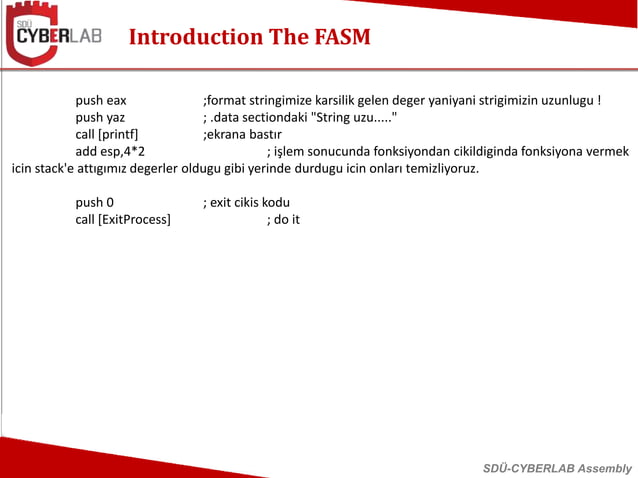 SDÜ CYBERLAB

Introduction The FASM

push eax ;format stringimize karsilik gelen deger yaniyani strigimizin uzunlugu !
push yaz ; .data sectiondaki "String uzu....."
call [printf] ;ekrana bastır
add esp,4*2 ; işlem sonucunda fonksiyondan cikildiginda fonksiyona vermek icin stack'e attıgımız degerler oldugu gibi yerinde durdugu icin onları temizliyoruz.

push 0 ; exit cikis kodu
call [ExitProcess] ; do it

SDÜ-CYBERLAB Assembly